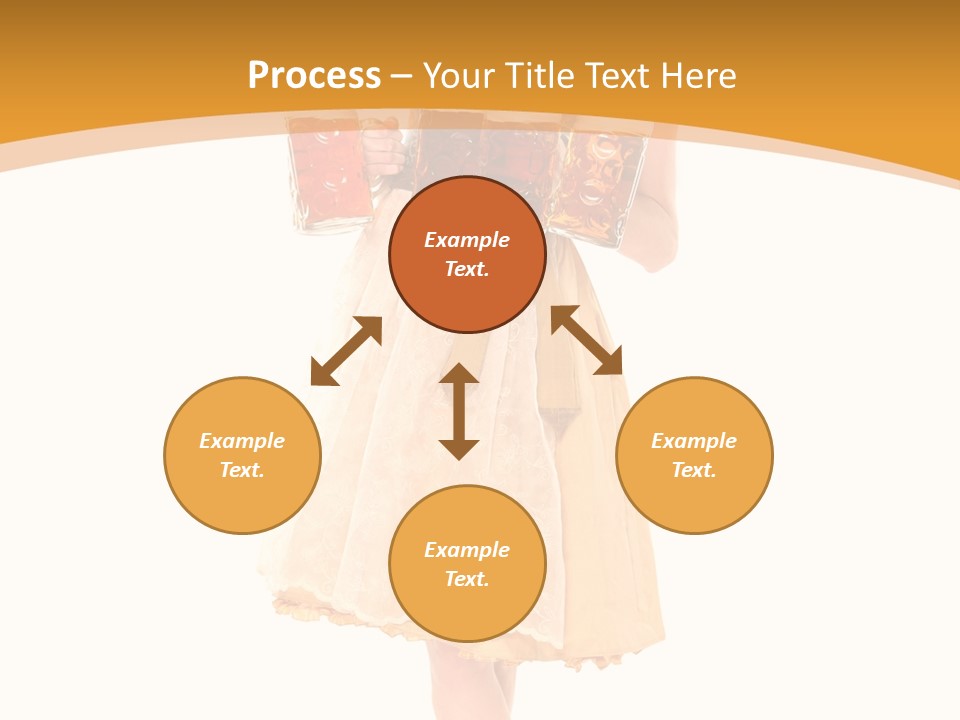 Process – Your Title Text Here

Example Text.

Example Text.

Example Text.

Example Text.